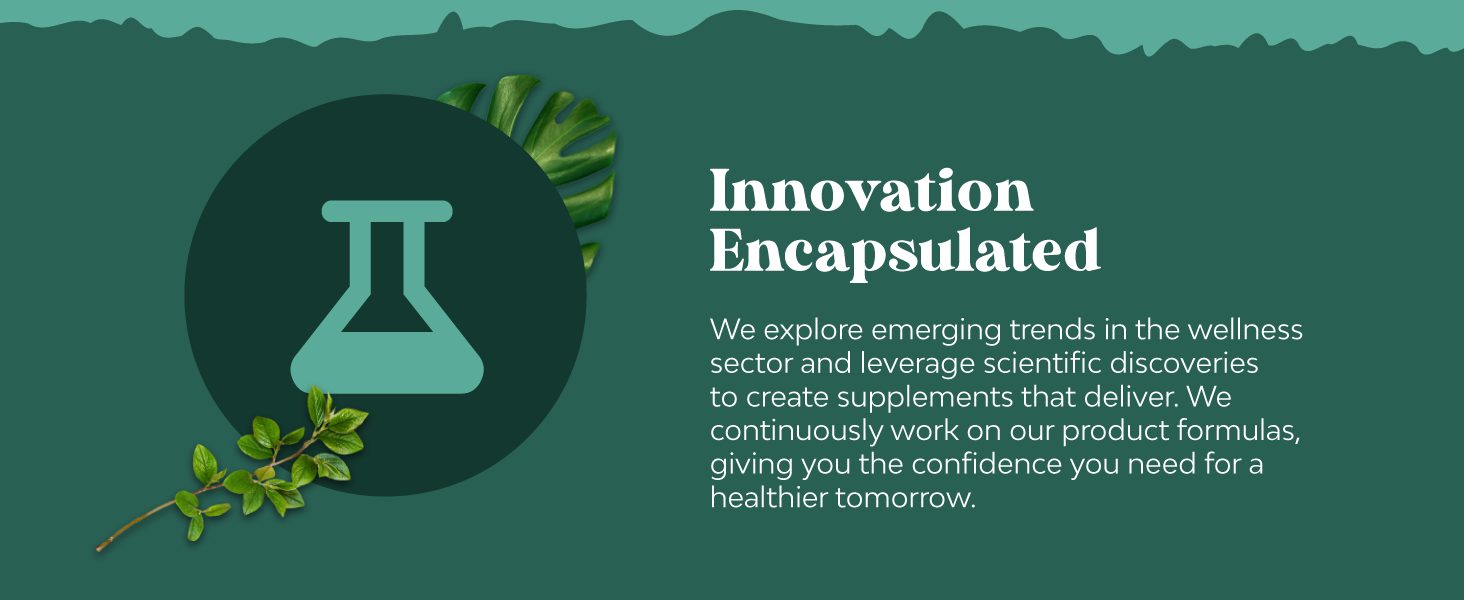 Innovation Encapsulated

We explore emerging trends in the wellness sector and leverage scientific discoveries to create supplements that deliver. We continuously work on our product formulas, giving you the confidence you need for a healthier tomorrow.